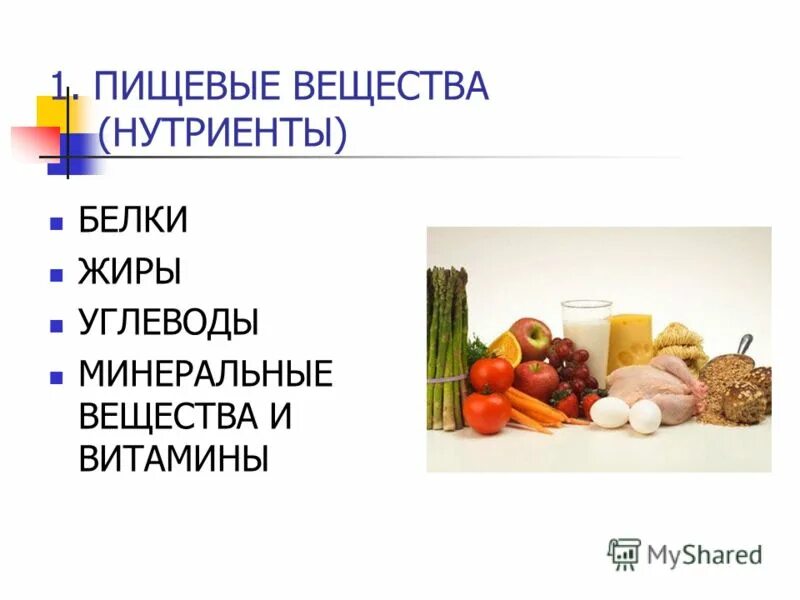 1. ПИЩЕВЫЕ ВЕЩЕСТВА (НУТРИЕНТЫ)

- БЕЛКИ
- ЖИРЫ
- УГЛЕВОДЫ
- МИНЕРАЛЬНЫЕ ВЕЩЕСТВА И ВИТАМИНЫ

MyShared